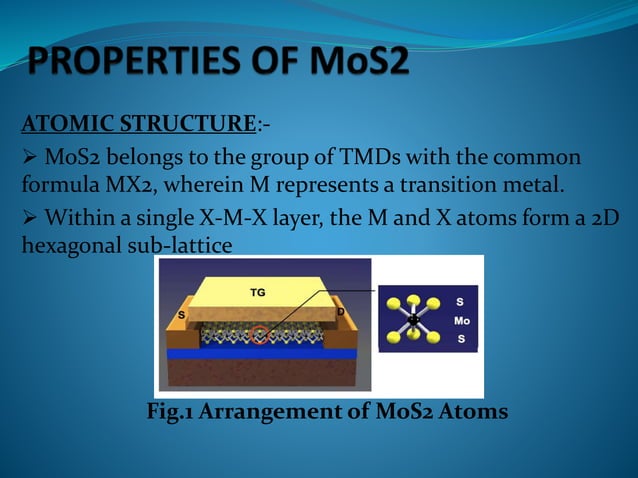 PROPERTIES OF MoS2

ATOMIC STRUCTURE:-

➢ MoS2 belongs to the group of TMDs with the common formula MX2, wherein M represents a transition metal.

➢ Within a single X-M-X layer, the M and X atoms form a 2D hexagonal sub-lattice

TG
S
D
S
Mo
S

Fig.1 Arrangement of MoS2 Atoms